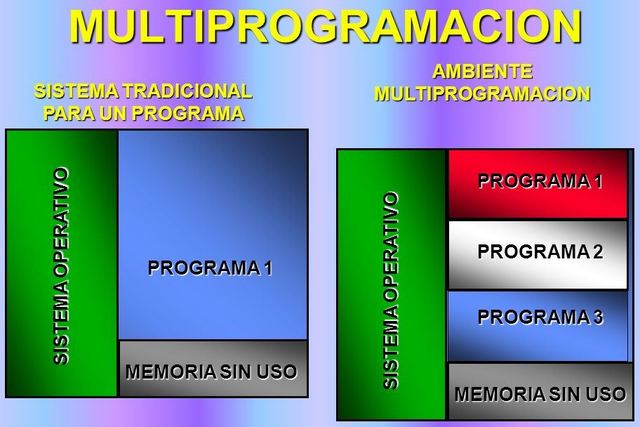 MULTIPROGRAMACION

SISTEMA TRADICIONAL PARA UN PROGRAMA

SISTEMA OPERATIVO

PROGRAMA 1

MEMORIA SIN USO

AMBIENTE MULTIPROGRAMACION

SISTEMA OPERATIVO

PROGRAMA 1

PROGRAMA 2

PROGRAMA 3

MEMORIA SIN USO